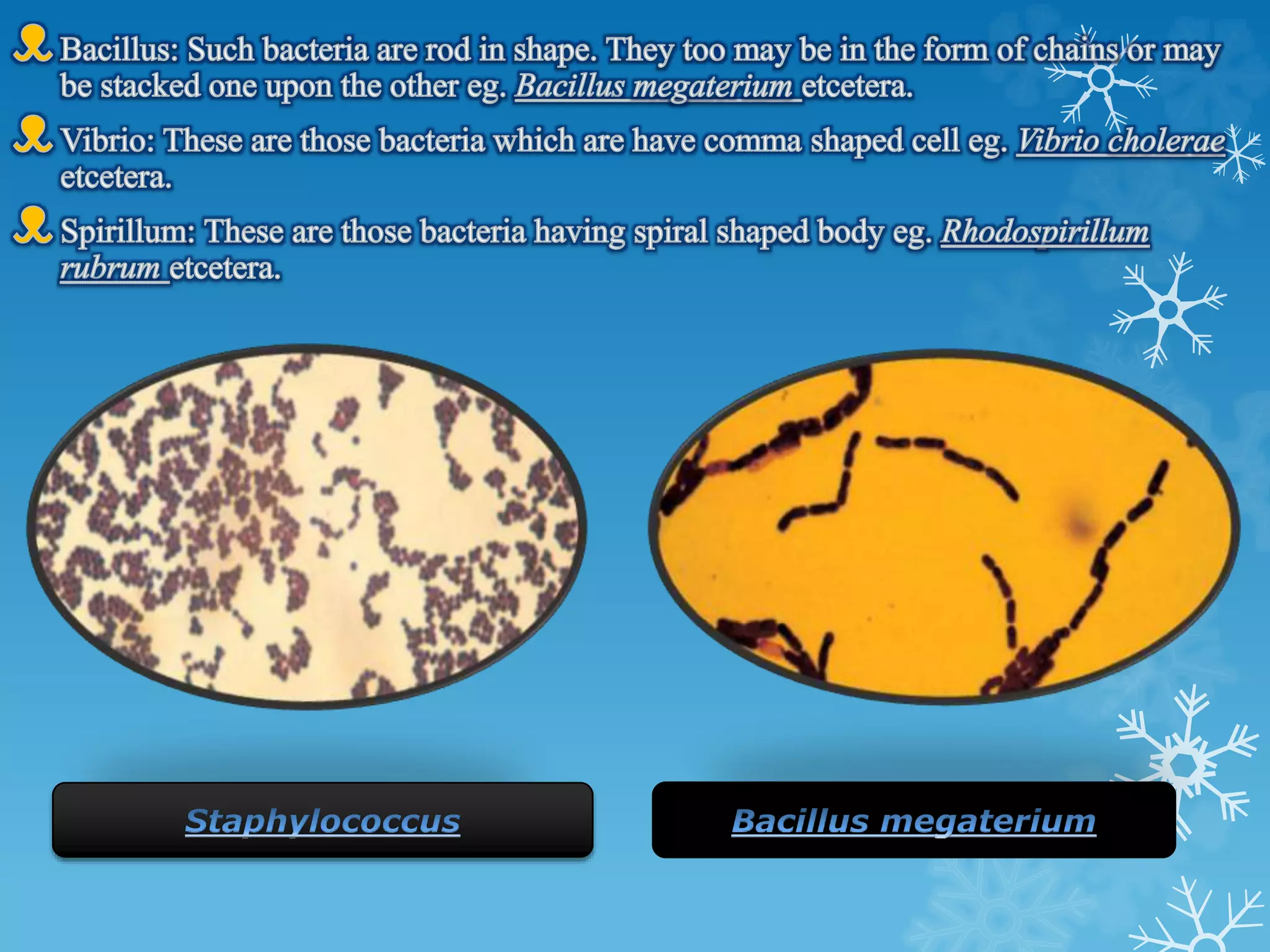 Bacillus: Such bacteria are rod in shape. They too may be in the form of chains or may be stacked one upon the other eg. Bacillus megaterium etcetera.

Vibrio: These are those bacteria which are have comma shaped cell eg. Vibrio cholerae etcetera.

Spirillum: These are those bacteria having spiral shaped body eg. Rhodospirillum rubrum etcetera.

Staphylococcus

Bacillus megaterium